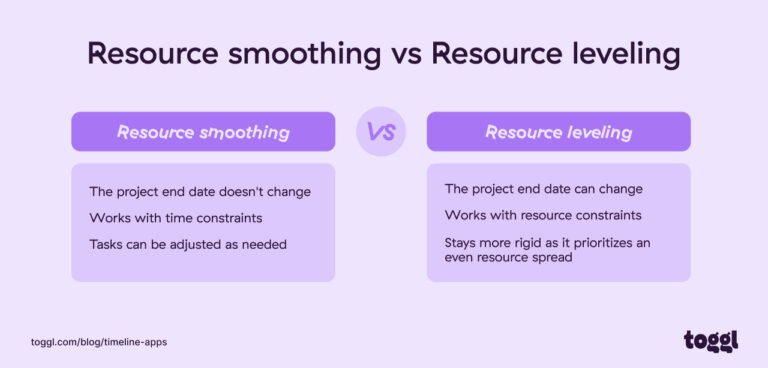 Resource smoothing vs Resource leveling

Resource smoothing

VS

Resource leveling

The project end date doesn't change

Works with time constraints

Tasks can be adjusted as needed

The project end date can change

Works with resource constraints

Stays more rigid as it prioritizes an even resource spread

toggl.com/blog/timeline-apps

toggl